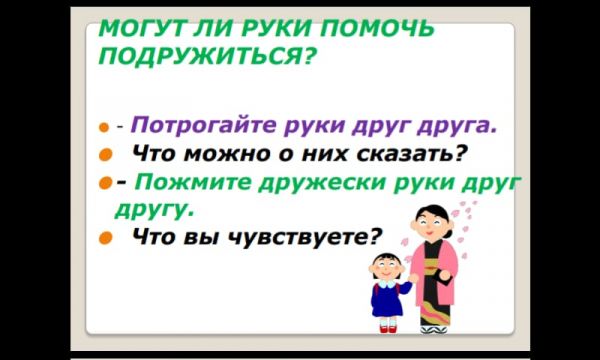 МОГУТ ЛИ РУКИ ПОМОЧЬ ПОДРУЖИТЬСЯ?

- Потрогайте руки друг друга.
Что можно о них сказать?
- Пожмите дружески руки друг другу.
Что вы чувствуете?